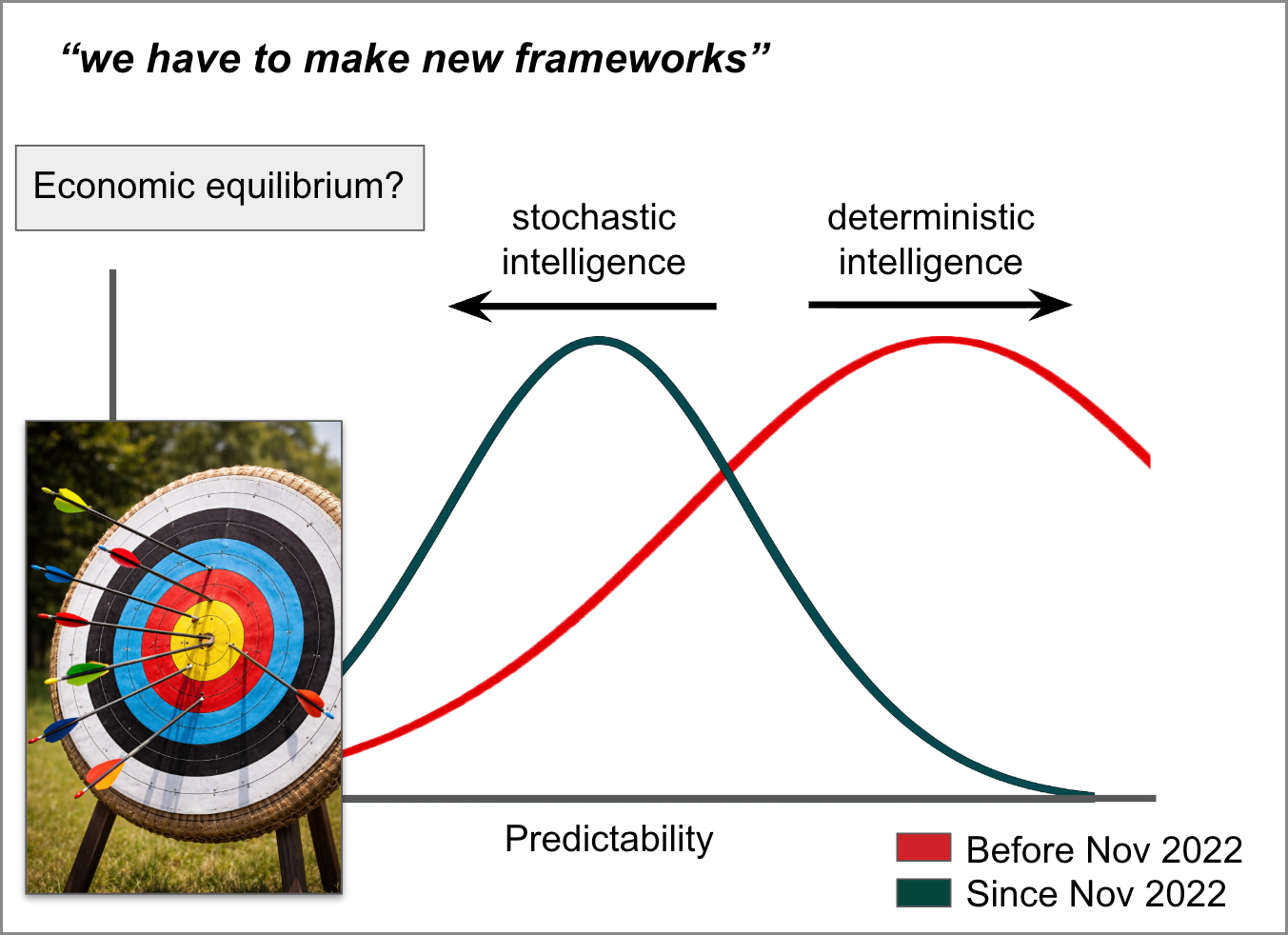 “we have to make new frameworks”

Economic equilibrium?

stochastic intelligence

deterministic intelligence

Predictability

Before Nov 2022
Since Nov 2022